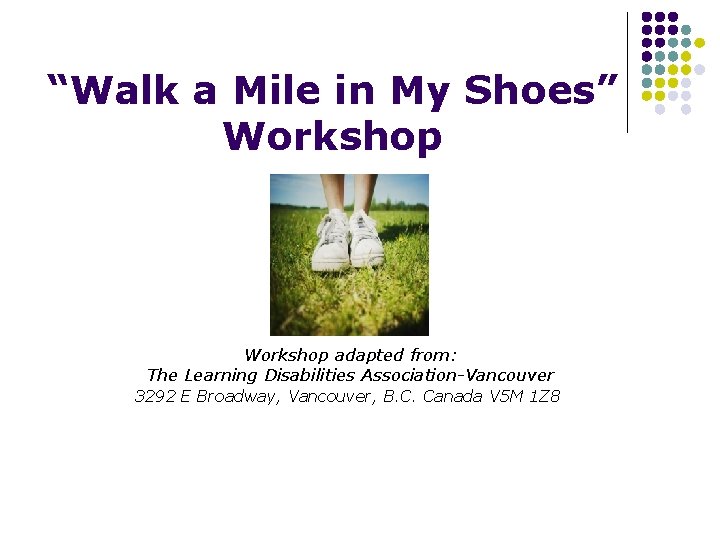 “Walk a Mile in My Shoes” Workshop

Workshop adapted from:
The Learning Disabilities Association-Vancouver
3292 E Broadway, Vancouver, B.C. Canada V5M 1Z8